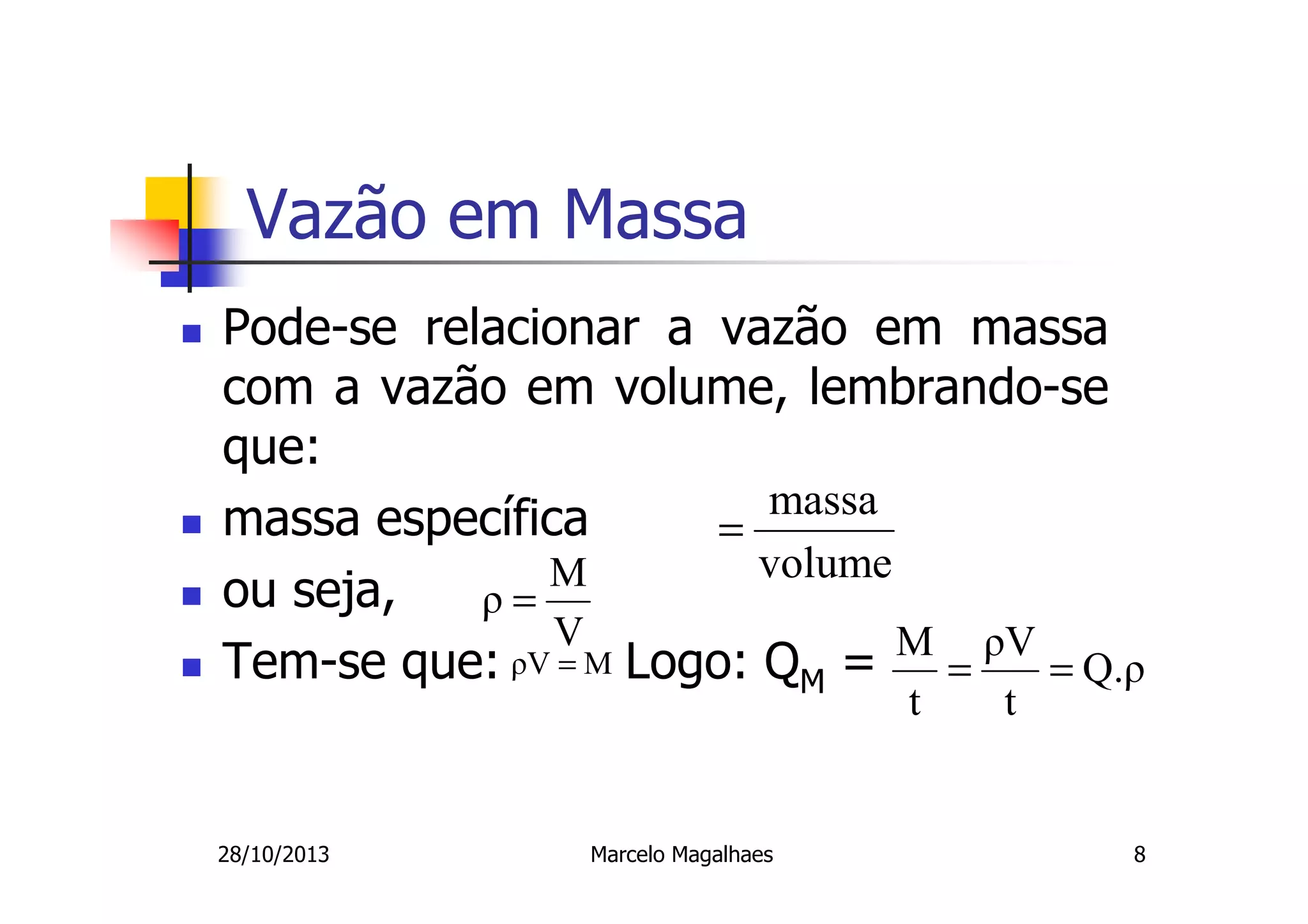 Vazão em Massa

Pode-se relacionar a vazão em massa com a vazão em volume, lembrando-se que:

massa específica $= \frac{massa}{volume}$

ou seja, $\rho = \frac{M}{V}$

Tem-se que: $\rho V = M$ Logo: $Q_M = \frac{M}{t} = \frac{\rho V}{t} = Q.\rho$

28/10/2013 Marcelo Magalhaes 8